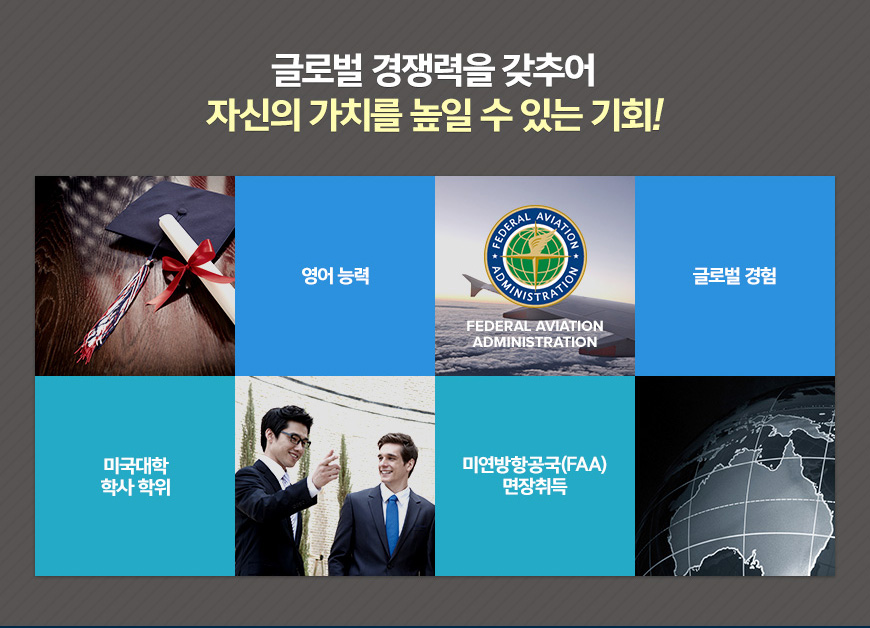 글로벌 경쟁력을 갖추어
자신의 가치를 높일 수 있는 기회!

영어 능력

FEDERAL AVIATION ADMINISTRATION

FEDERAL AVIATION ADMINISTRATION

글로벌 경험

미국대학
학사 학위

미연방항공국(FAA)
면장취득